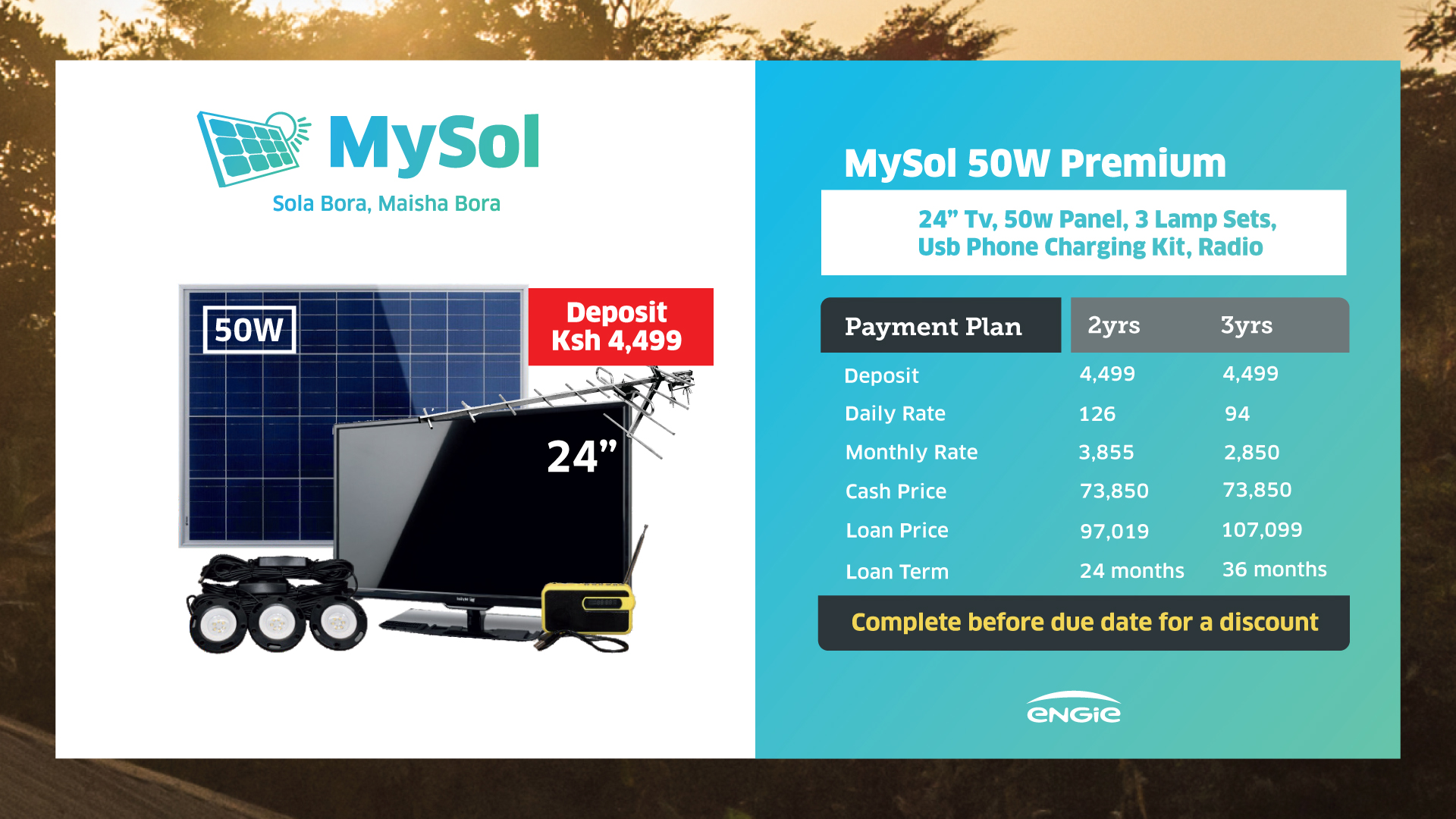 MySol
Sola Bora, Maisha Bora

50W

Deposit
Ksh 4,499

24”

MySol 50W Premium

24” Tv, 50w Panel, 3 Lamp Sets, Usb Phone Charging Kit, Radio

| Payment Plan | 2yrs | 3yrs |
|---|---|---|
| Deposit | 4,499 | 4,499 |
| Daily Rate | 126 | 94 |
| Monthly Rate | 3,855 | 2,850 |
| Cash Price | 73,850 | 73,850 |
| Loan Price | 97,019 | 107,099 |
| Loan Term | 24 months | 36 months |

Complete before due date for a discount

ENGIE